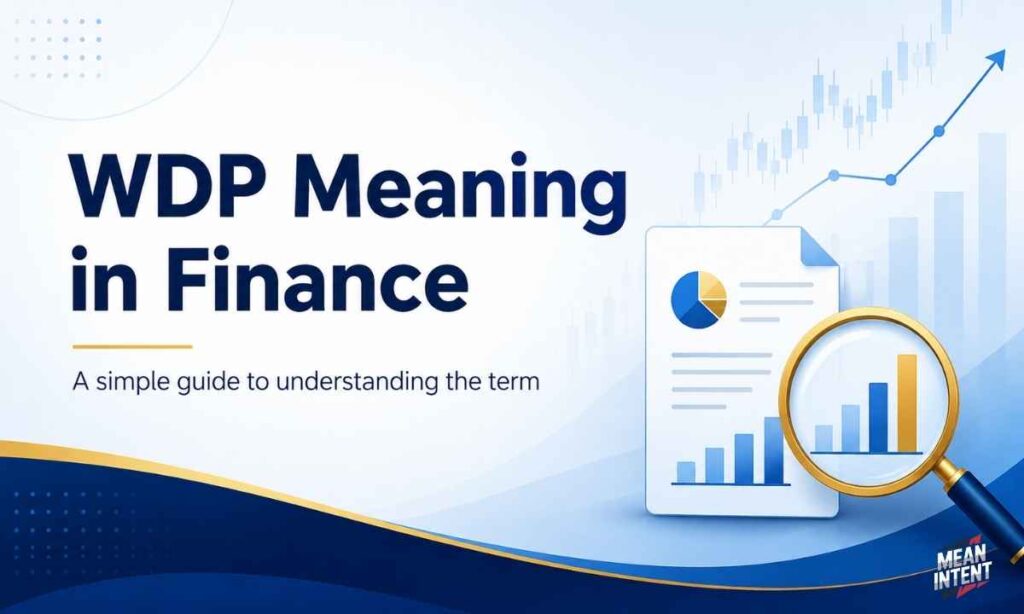 WDP Meaning in Finance

A simple guide to understanding the term

MEAN INTENT